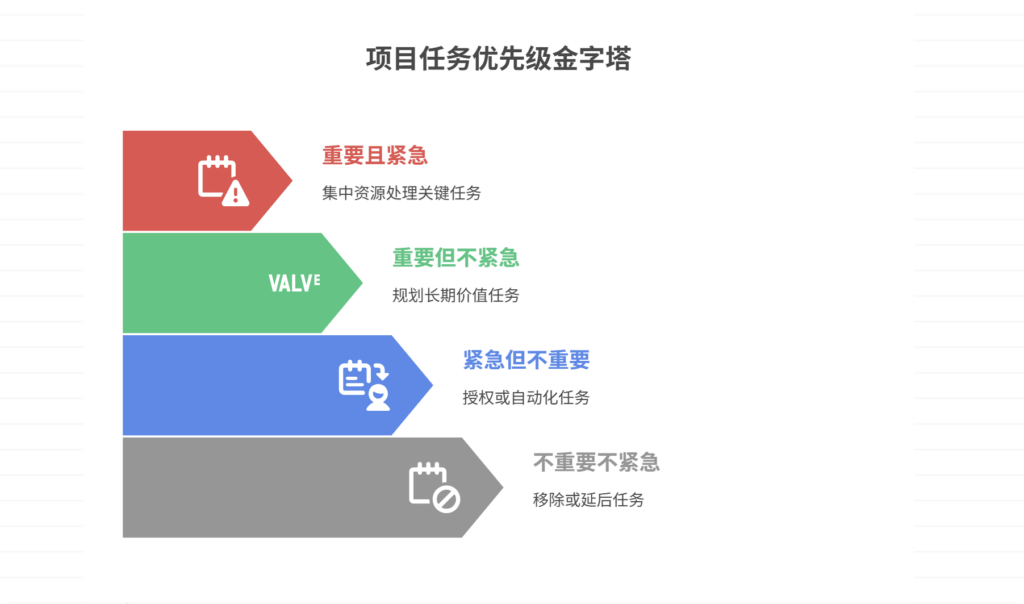 项目任务优先级金字塔

重要且紧急

集中资源处理关键任务

VALVE

重要但不紧急

规划长期价值任务

紧急但不重要

授权或自动化任务

不重要不紧急

移除或延后任务